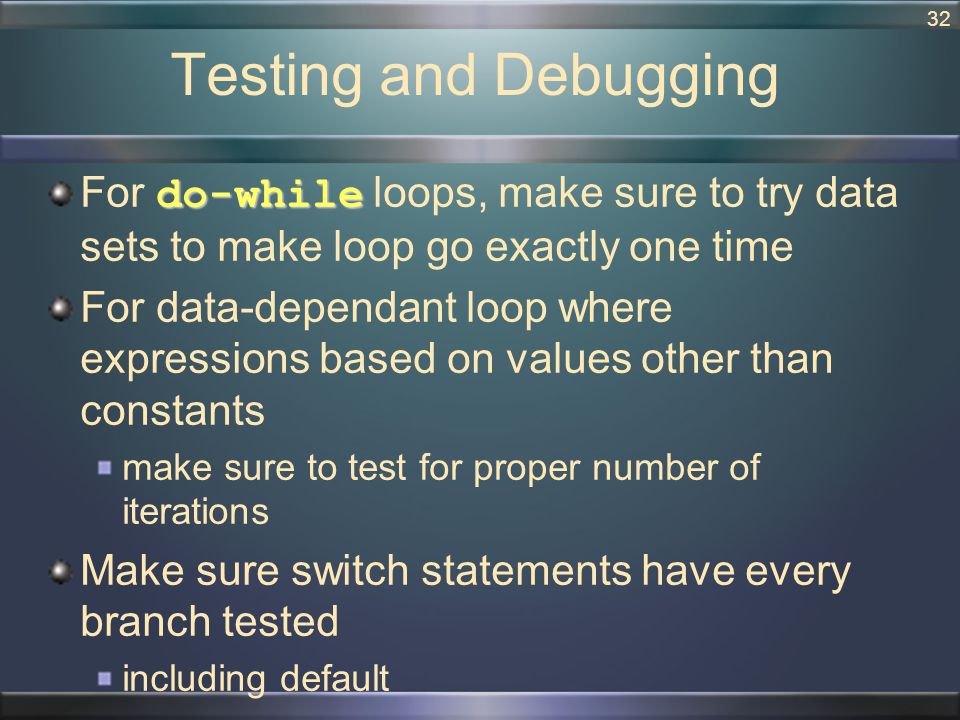 32

Testing and Debugging

For do-while loops, make sure to try data sets to make loop go exactly one time

For data-dependant loop where expressions based on values other than constants

make sure to test for proper number of iterations

Make sure switch statements have every branch tested

including default